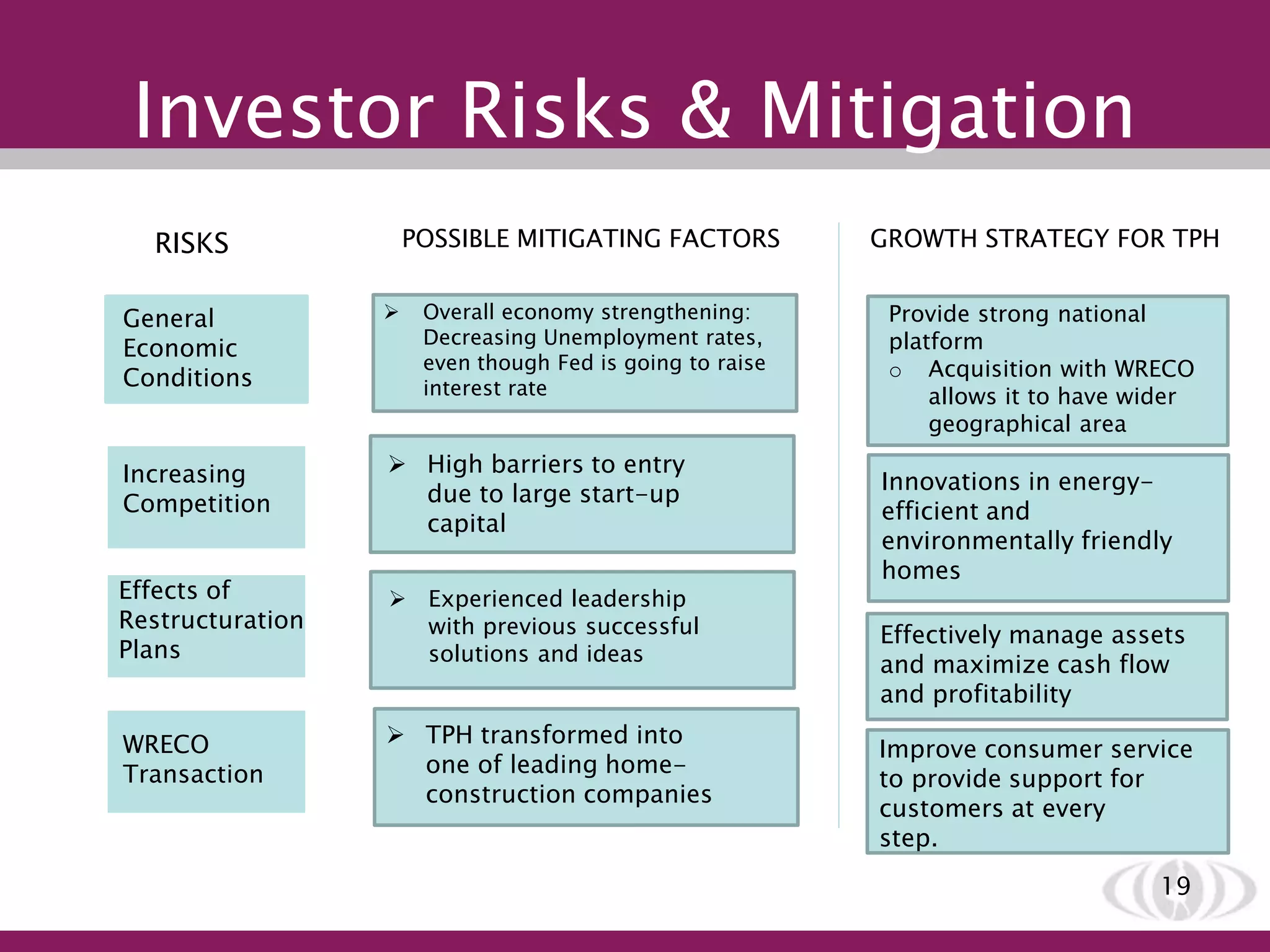 Investor Risks & Mitigation

RISKS

General Economic Conditions

Increasing Competition

Effects of Restructuration Plans

WRECO Transaction

POSSIBLE MITIGATING FACTORS

➢ Overall economy strengthening: Decreasing Unemployment rates, even though Fed is going to raise interest rate

➢ High barriers to entry due to large start-up capital

➢ Experienced leadership with previous successful solutions and ideas

➢ TPH transformed into one of leading home-construction companies

GROWTH STRATEGY FOR TPH

Provide strong national platform
○ Acquisition with WRECO allows it to have wider geographical area

Innovations in energy-efficient and environmentally friendly homes

Effectively manage assets and maximize cash flow and profitability

Improve consumer service to provide support for customers at every step.

19